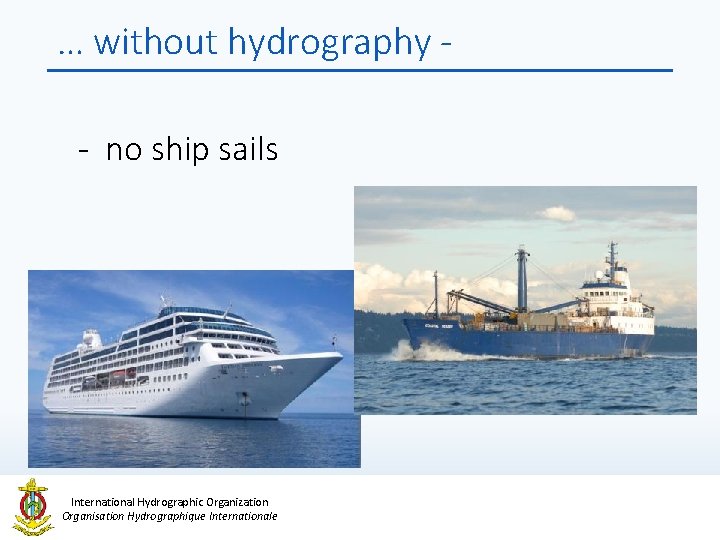 … without hydrography -

- no ship sails

International Hydrographic Organization
Organisation Hydrographique Internationale